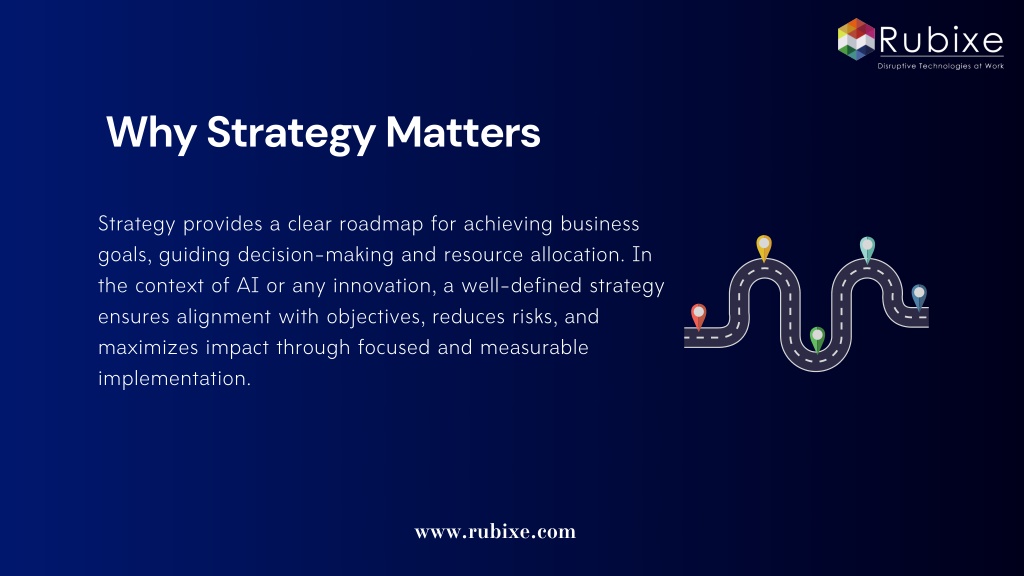 Rubixe
Disruptive Technologies at Work

Why Strategy Matters

Strategy provides a clear roadmap for achieving business goals, guiding decision-making and resource allocation. In the context of AI or any innovation, a well-defined strategy ensures alignment with objectives, reduces risks, and maximizes impact through focused and measurable implementation.

www.rubixe.com